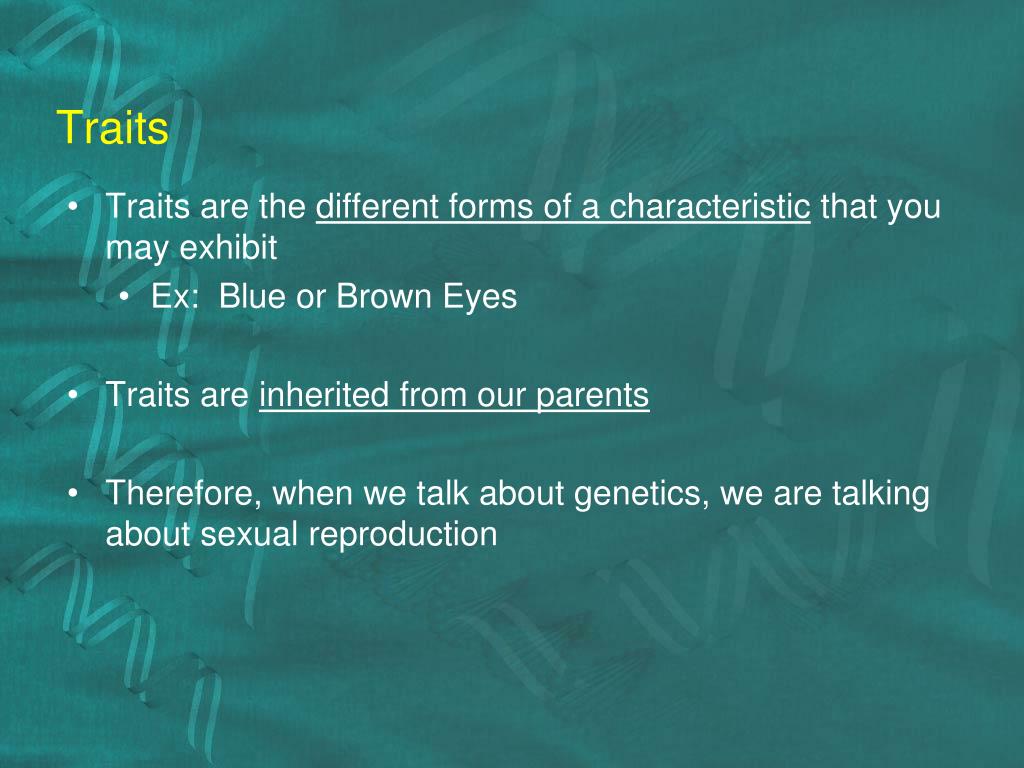 Traits

• Traits are the different forms of a characteristic that you may exhibit
  • Ex: Blue or Brown Eyes

• Traits are inherited from our parents

• Therefore, when we talk about genetics, we are talking about sexual reproduction